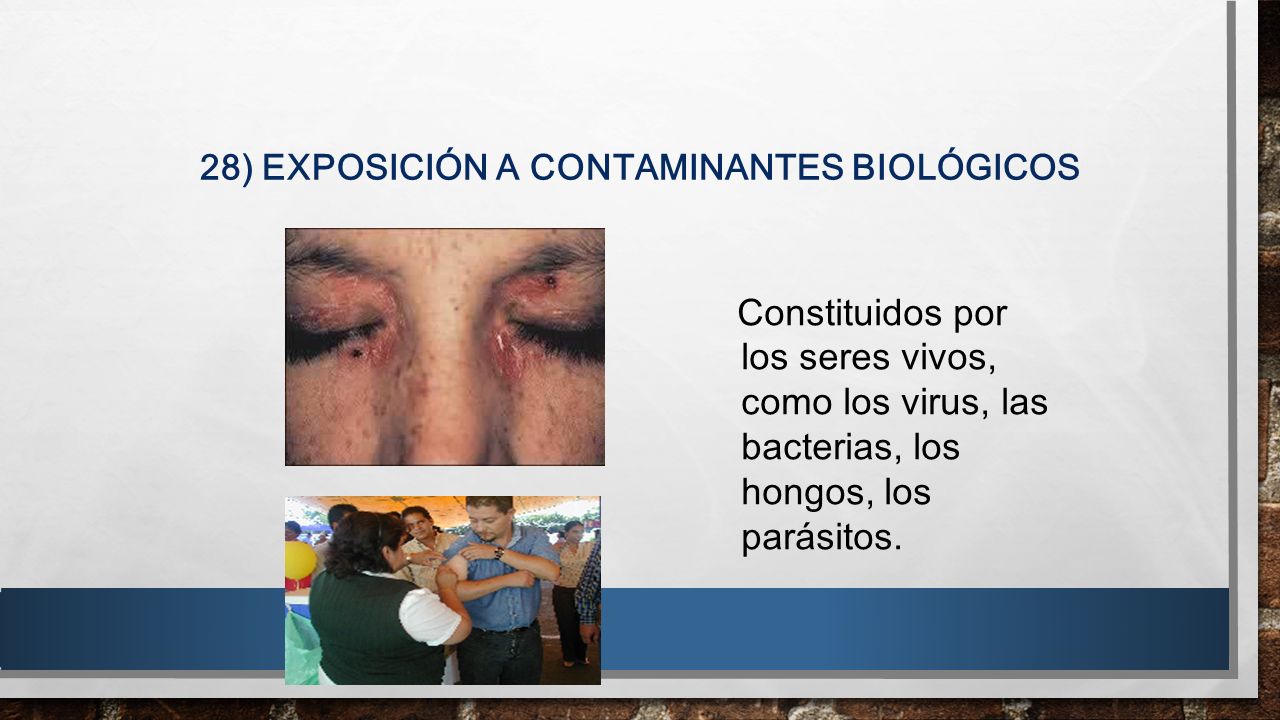 28) EXPOSICIÓN A CONTAMINANTES BIOLÓGICOS

Constituidos por los seres vivos, como los virus, las bacterias, los hongos, los parásitos.